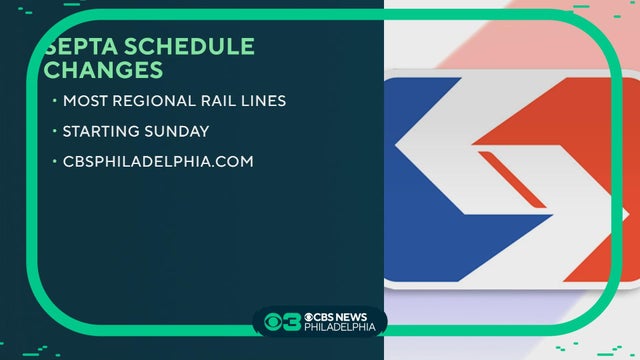 SEPTA SCHEDULE CHANGES

• MOST REGIONAL RAIL LINES

• STARTING SUNDAY

• CBSPHILADELPHIA.COM

3 CBS NEWS PHILADELPHIA